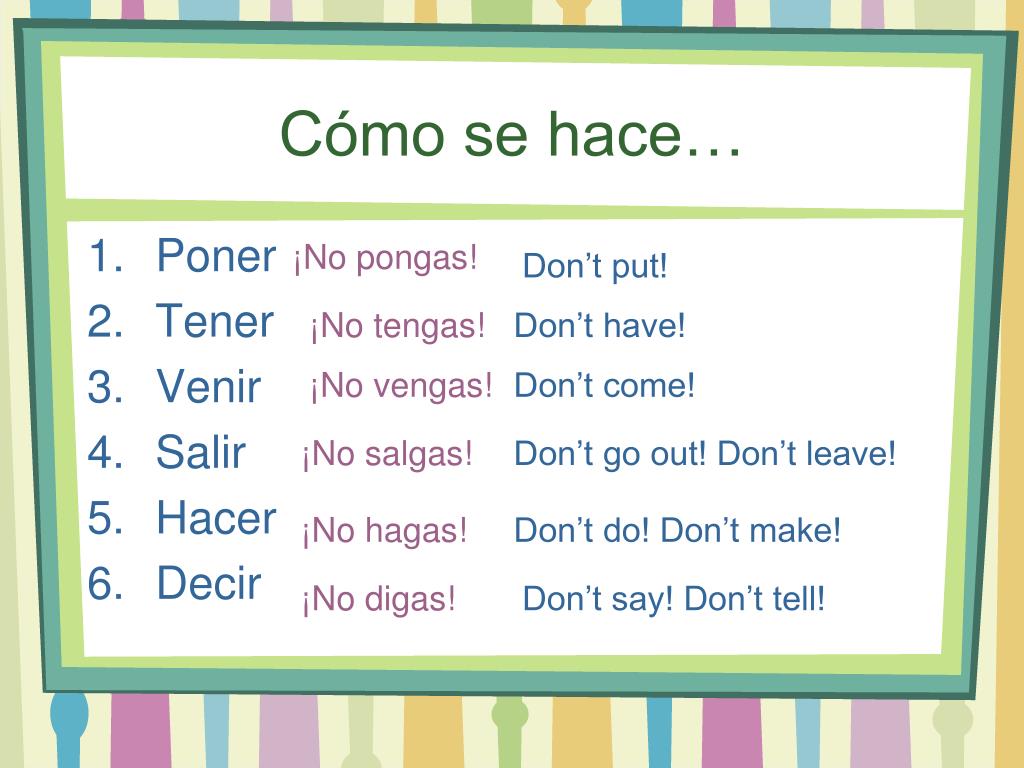 Cómo se hace…

1. Poner ¡No pongas! Don’t put!
2. Tener ¡No tengas! Don’t have!
3. Venir ¡No vengas! Don’t come!
4. Salir ¡No salgas! Don’t go out! Don’t leave!
5. Hacer ¡No hagas! Don’t do! Don’t make!
6. Decir ¡No digas! Don’t say! Don’t tell!